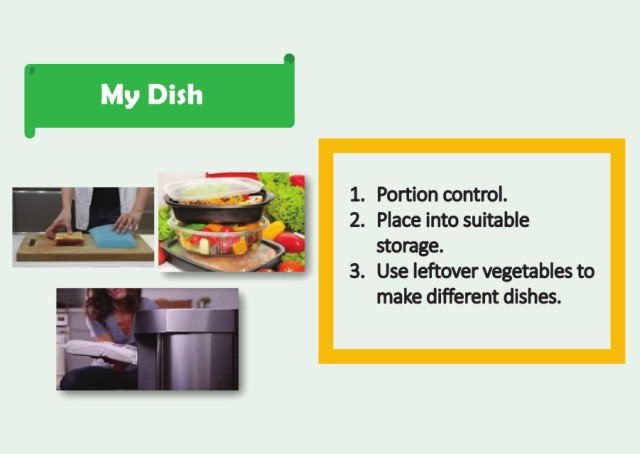 My Dish

1. Portion control.
2. Place into suitable storage.
3. Use leftover vegetables to make different dishes.